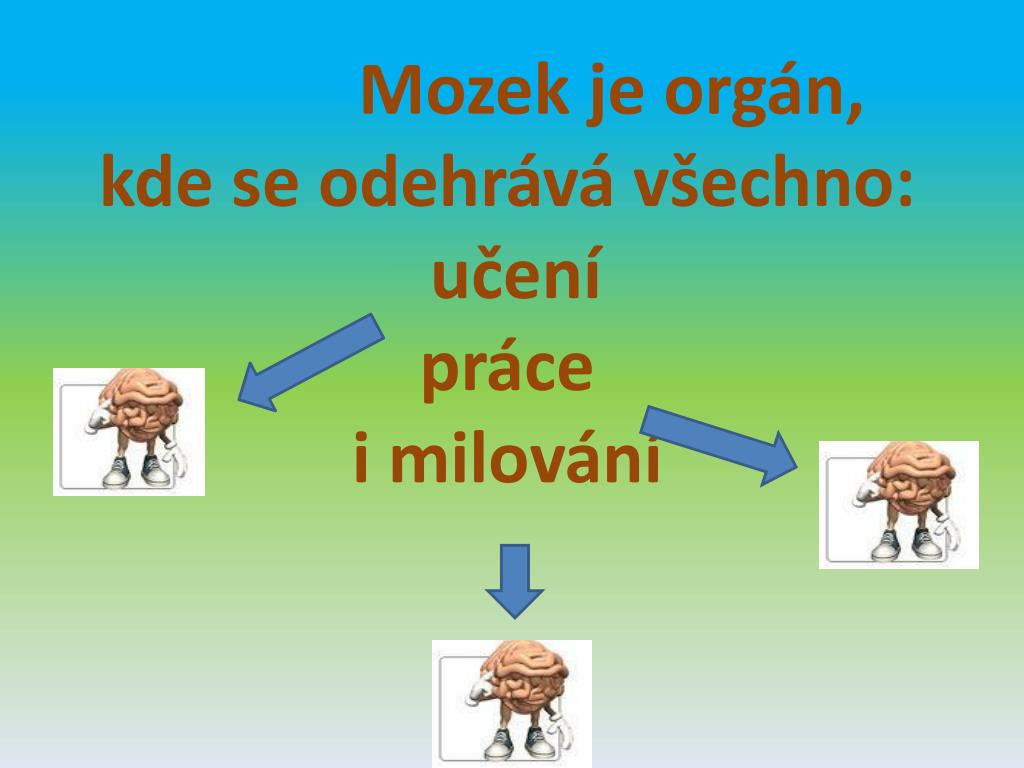 Mozek je orgán,
kde se odehrává všechno:
učení
práce
i milování